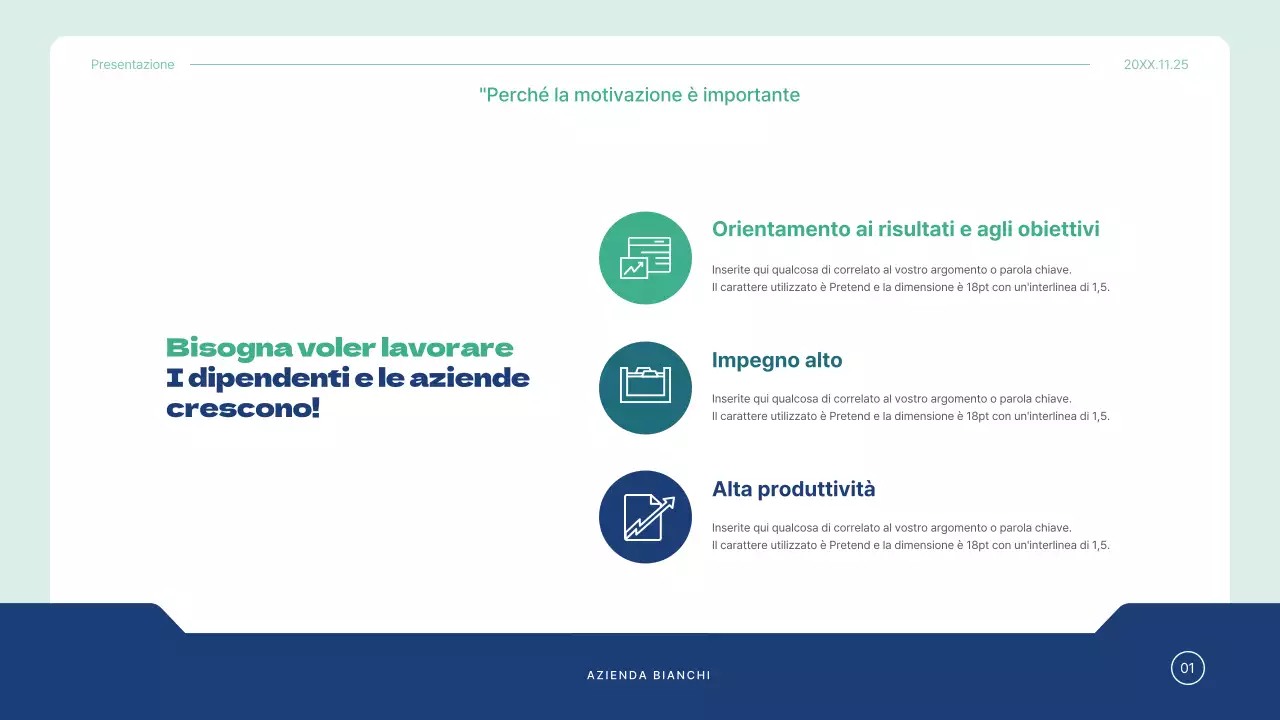 Presentazione

20XX.11.25

"Perché la motivazione è importante

Bisogna voler lavorare
I dipendenti e le aziende crescono!

Orientamento ai risultati e agli obiettivi

Inserite qui qualcosa di correlato al vostro argomento o parola chiave.
Il carattere utilizzato è Pretend e la dimensione è 18pt con un'interlinea di 1,5.

Impegno alto

Inserite qui qualcosa di correlato al vostro argomento o parola chiave.
Il carattere utilizzato è Pretend e la dimensione è 18pt con un'interlinea di 1,5.

Alta produttività

Inserite qui qualcosa di correlato al vostro argomento o parola chiave.
Il carattere utilizzato è Pretend e la dimensione è 18pt con un'interlinea di 1,5.

AZIENDA BIANCHI

01